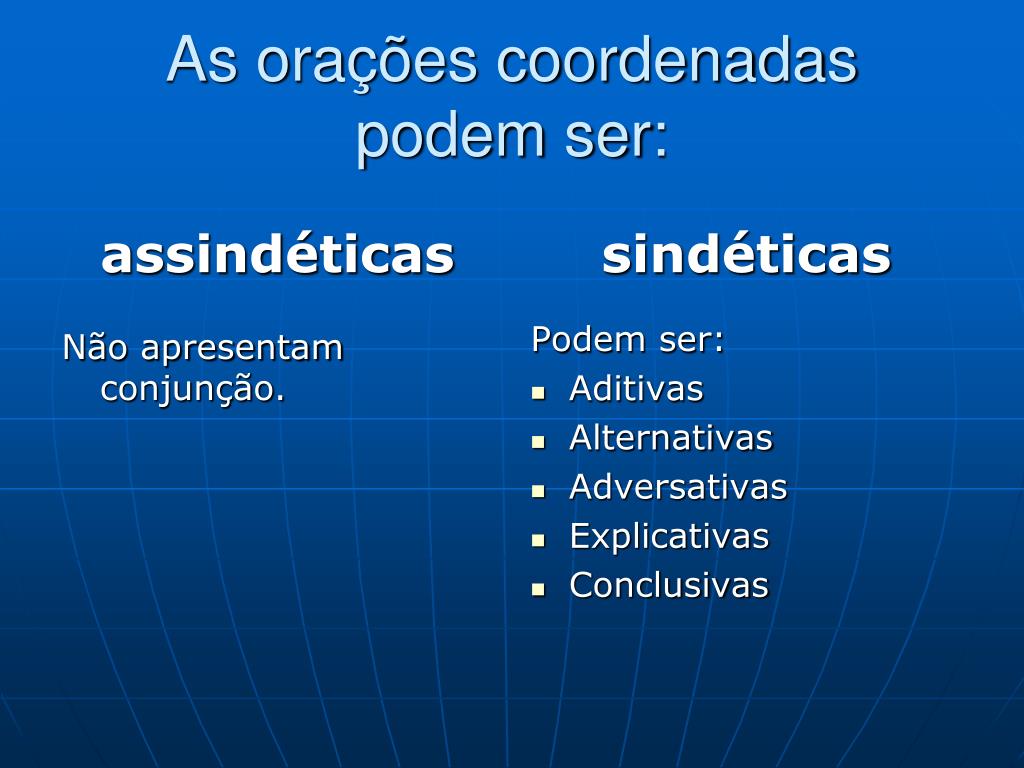 As orações coordenadas podem ser:

assindéticas

Não apresentam conjunção.

sindéticas

Podem ser:

- Aditivas
- Alternativas
- Adversativas
- Explicativas
- Conclusivas